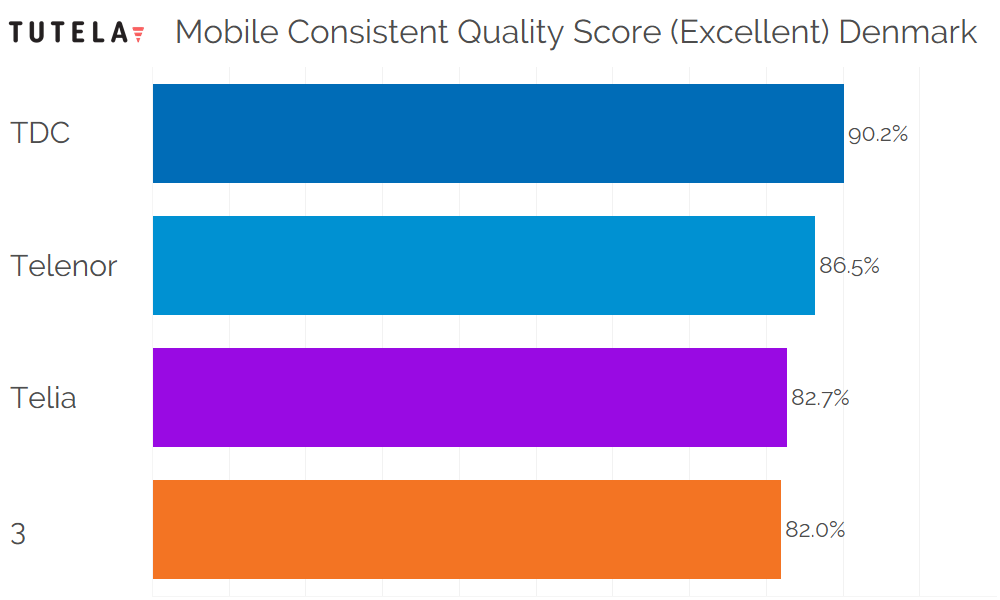 TUTELA Mobile Consistent Quality Score (Excellent) Denmark

TDC 90.2%

Telenor 86.5%

Telia 82.7%

3 82.0%